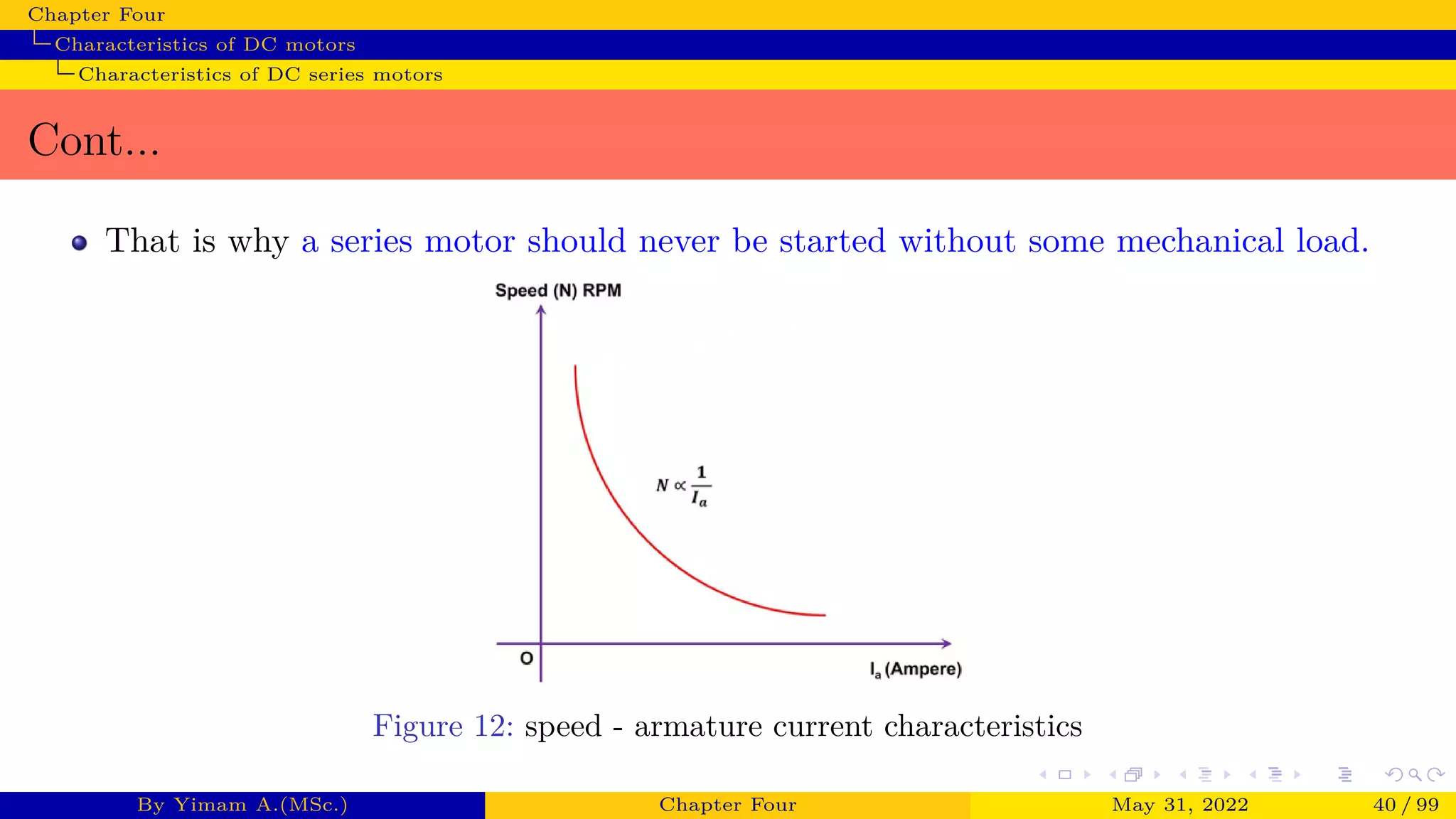 Chapter Four
Characteristics of DC motors
Characteristics of DC series motors

Cont...

• That is why a series motor should never be started without some mechanical load.

Speed (N) RPM

$N \propto \frac{1}{I_a}$

O

$I_a$ (Ampere)

Figure 12: speed - armature current characteristics

By Yimam A.(MSc.) Chapter Four May 31, 2022 40 / 99